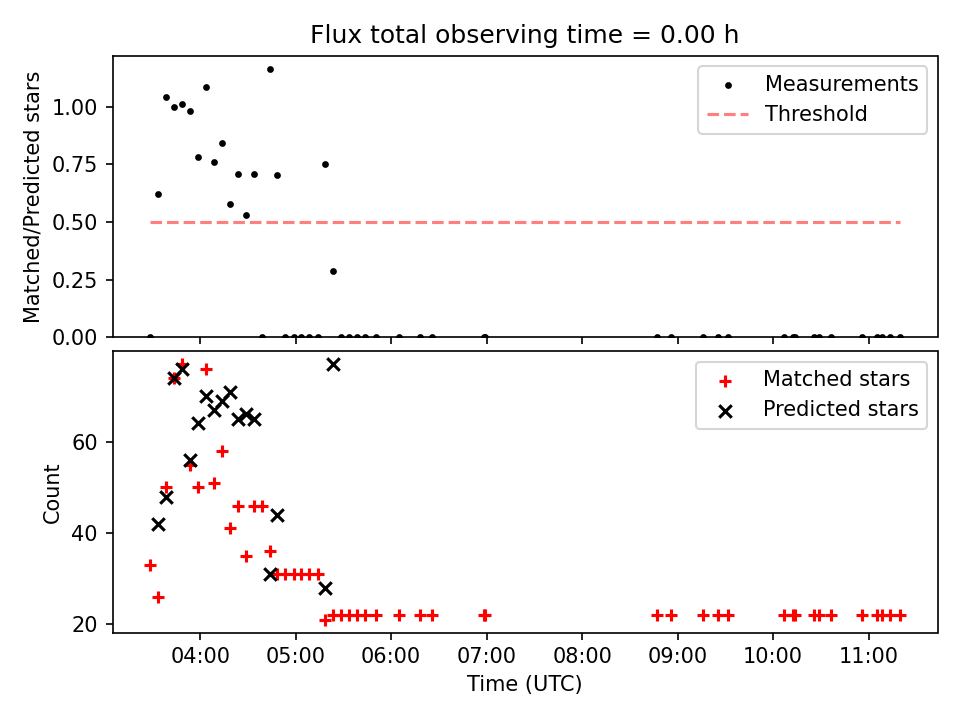 Flux total observing time = 0.00 h

Matched/Predicted stars

1.00
0.75
0.50
0.25
0.00

Measurements
Threshold

Count

60
40
20

Matched stars
Predicted stars

04:00 05:00 06:00 07:00 08:00 09:00 10:00 11:00

Time (UTC)